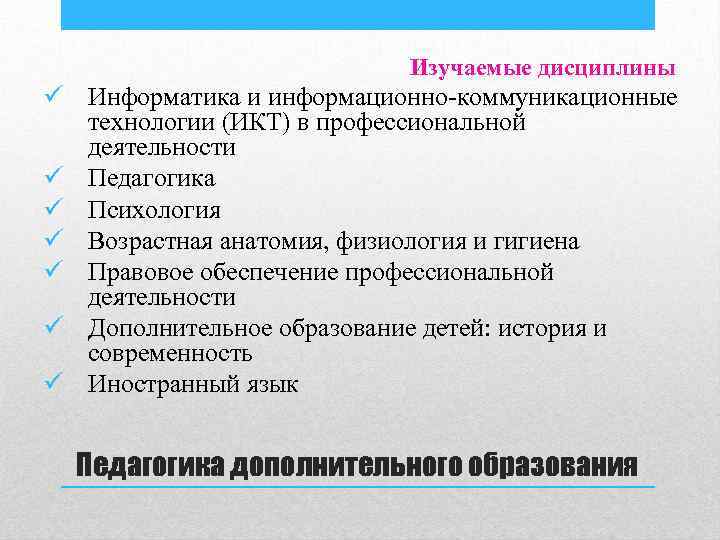 Изучаемые дисциплины

✓ Информатика и информационно-коммуникационные технологии (ИКТ) в профессиональной деятельности
✓ Педагогика
✓ Психология
✓ Возрастная анатомия, физиология и гигиена
✓ Правовое обеспечение профессиональной деятельности
✓ Дополнительное образование детей: история и современность
✓ Иностранный язык

Педагогика дополнительного образования